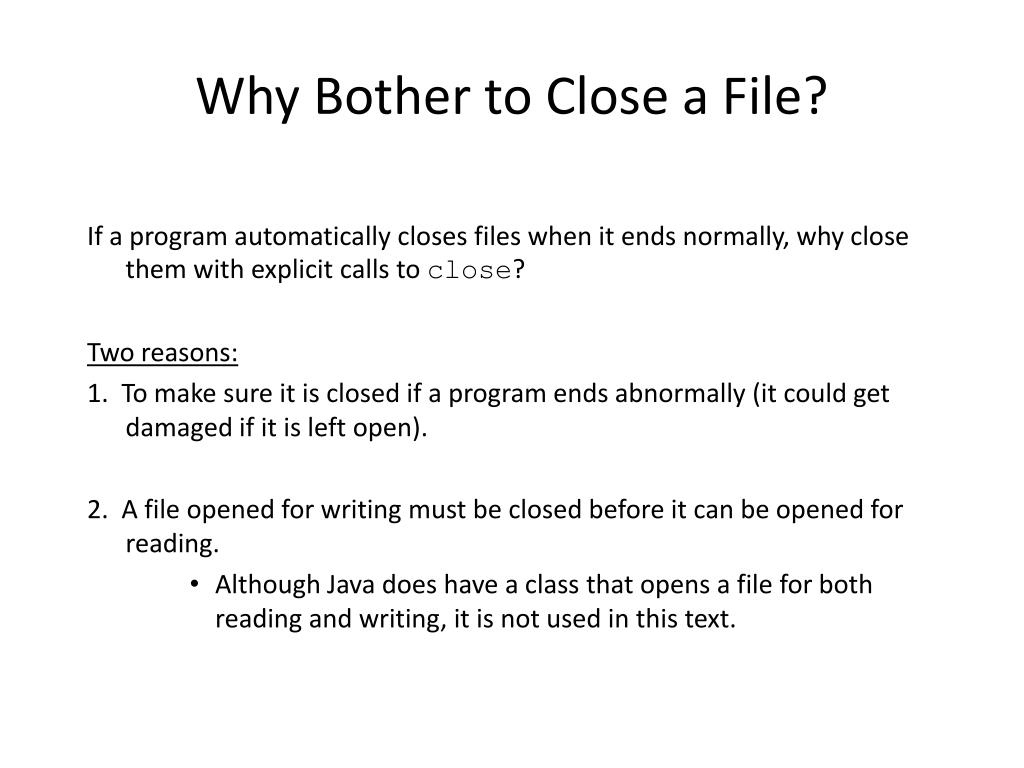 Why Bother to Close a File?

If a program automatically closes files when it ends normally, why close them with explicit calls to close?

Two reasons:

1. To make sure it is closed if a program ends abnormally (it could get damaged if it is left open).

2. A file opened for writing must be closed before it can be opened for reading.

• Although Java does have a class that opens a file for both reading and writing, it is not used in this text.